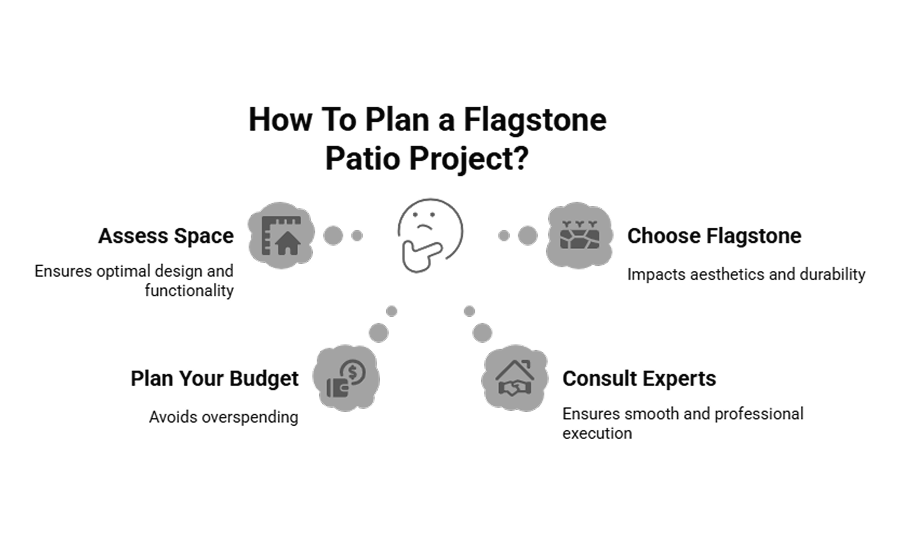 How To Plan a Flagstone Patio Project?

Assess Space

Ensures optimal design and functionality

Choose Flagstone

Impacts aesthetics and durability

Plan Your Budget

Avoids overspending

Consult Experts

Ensures smooth and professional execution